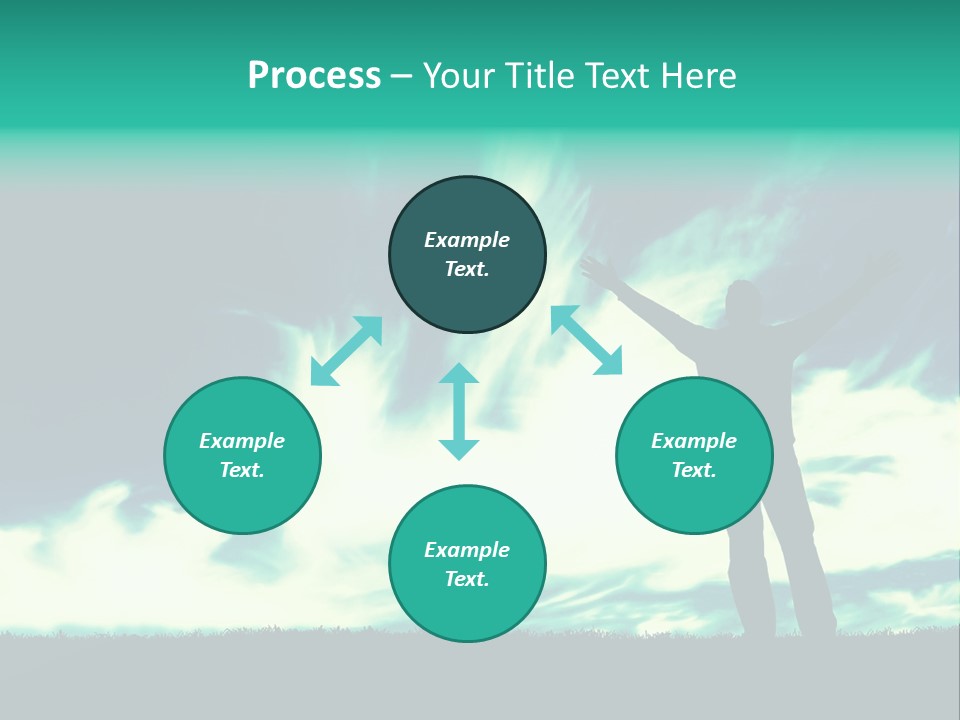 Process – Your Title Text Here

Example Text.

Example Text.

Example Text.

Example Text.